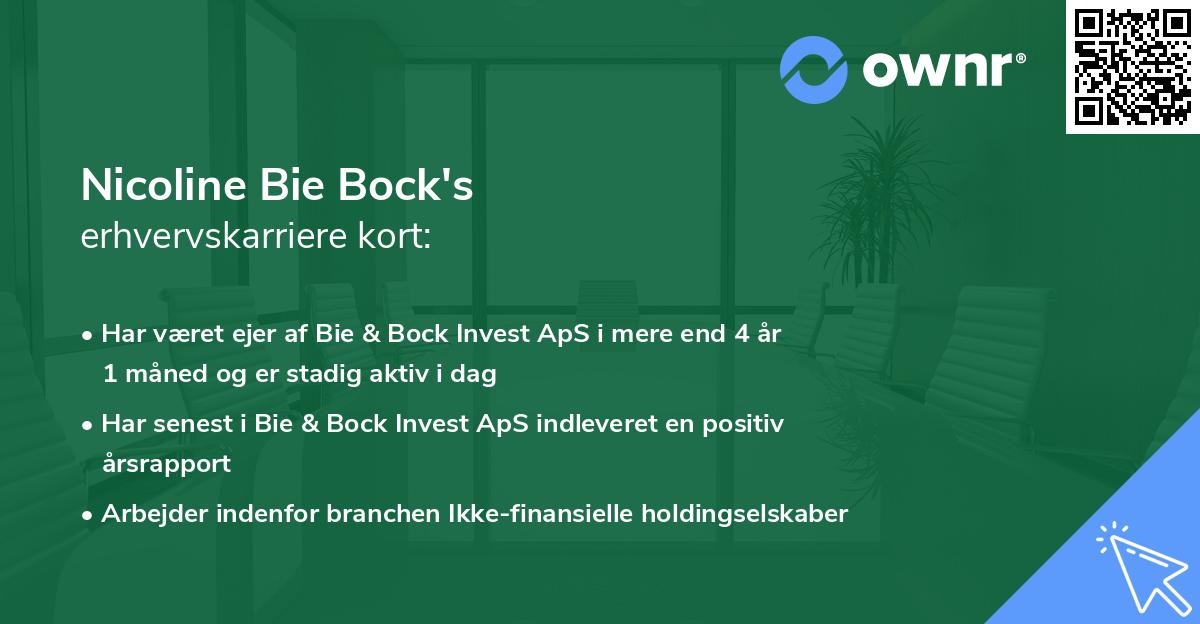 ownr®

Nicoline Bie Bock's
erhvervskarriere kort:

• Har været ejer af Bie & Bock Invest ApS i mere end 4 år 1 måned og er stadig aktiv i dag

• Har senest i Bie & Bock Invest ApS indleveret en positiv årsrapport

• Arbejder indenfor branchen Ikke-finansielle holdingselskaber